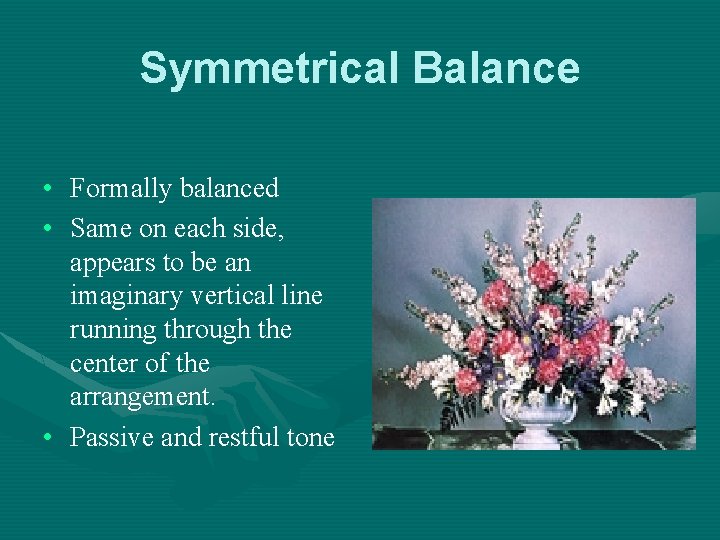 Symmetrical Balance

• Formally balanced
• Same on each side, appears to be an imaginary vertical line running through the center of the arrangement.
• Passive and restful tone